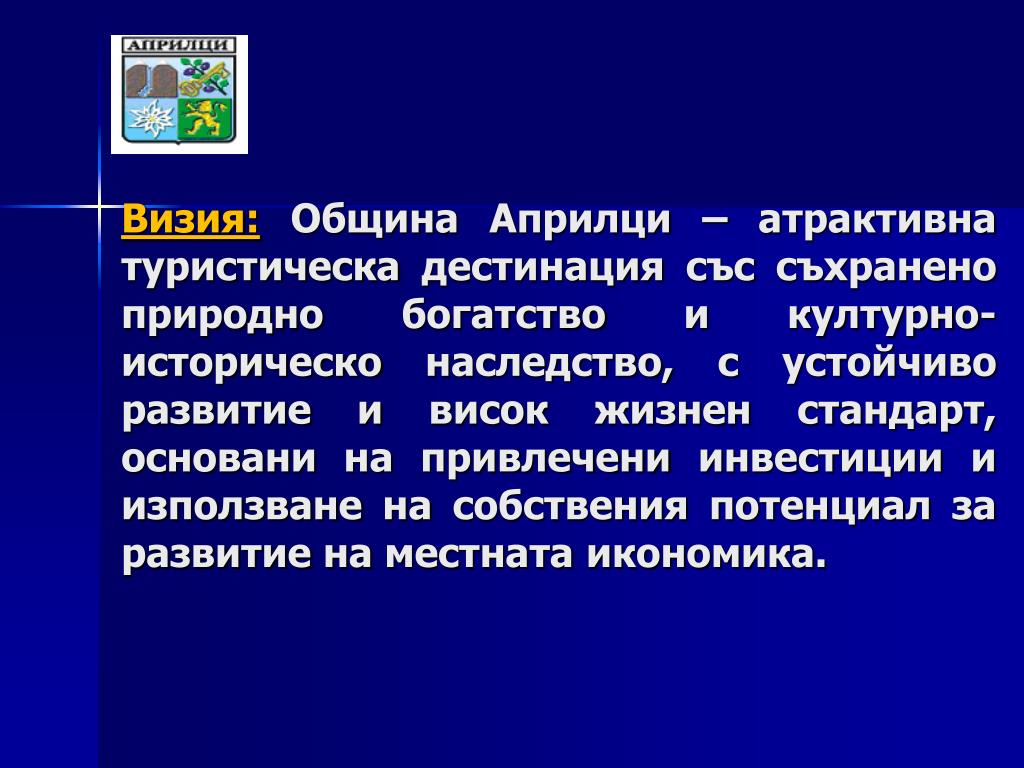 АПРИЛЦИ

Визия: Община Априлци – атрактивна туристическа дестинация със съхранено природно богатство и културно-историческо наследство, с устойчиво развитие и висок жизнен стандарт, основани на привлечени инвестиции и използване на собствения потенциал за развитие на местната икономика.